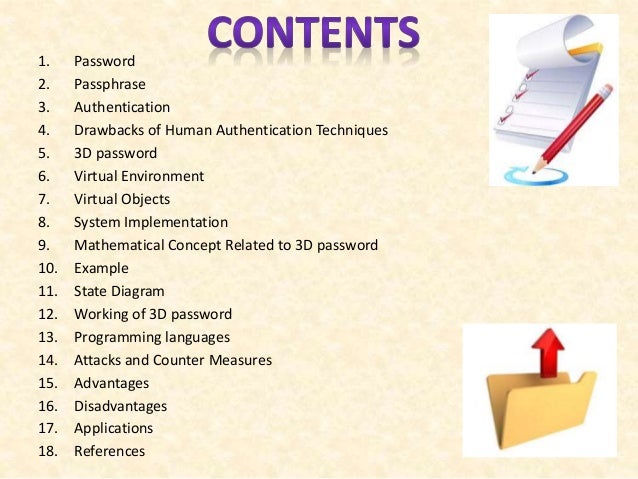 CONTENTS

1. Password
2. Passphrase
3. Authentication
4. Drawbacks of Human Authentication Techniques
5. 3D password
6. Virtual Environment
7. Virtual Objects
8. System Implementation
9. Mathematical Concept Related to 3D password
10. Example
11. State Diagram
12. Working of 3D password
13. Programming languages
14. Attacks and Counter Measures
15. Advantages
16. Disadvantages
17. Applications
18. References